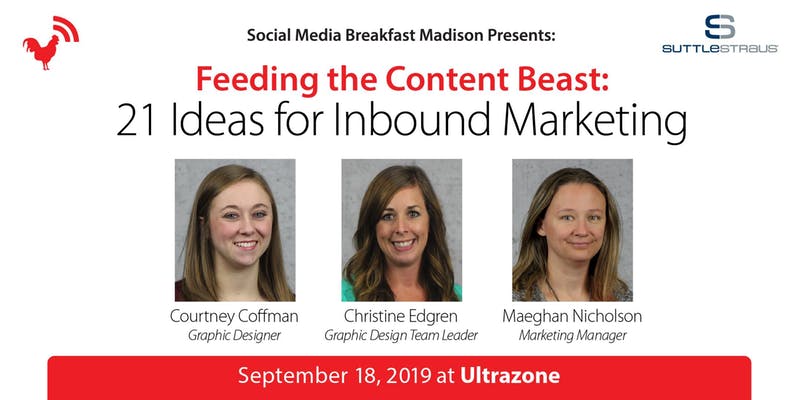 Social Media Breakfast Madison Presents:

SUTTLESTRAUS

Feeding the Content Beast:
21 Ideas for Inbound Marketing

Courtney Coffman
Graphic Designer

Christine Edgren
Graphic Design Team Leader

Maeghan Nicholson
Marketing Manager

September 18, 2019 at Ultrazone